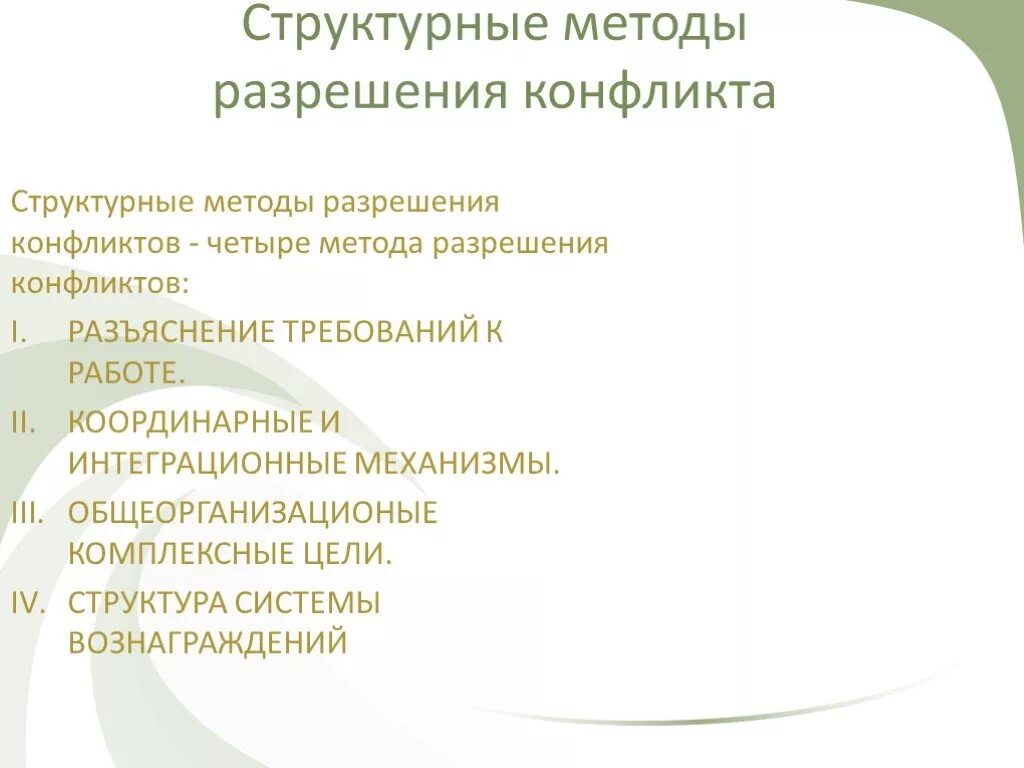 Структурные методы разрешения конфликта

Структурные методы разрешения конфликтов - четыре метода разрешения конфликтов:

I. РАЗЪЯСНЕНИЕ ТРЕБОВАНИЙ К РАБОТЕ.
II. КООРДИНАРНЫЕ И ИНТЕГРАЦИОННЫЕ МЕХАНИЗМЫ.
III. ОБЩЕОРГАНИЗАЦИОНЫЕ КОМПЛЕКСНЫЕ ЦЕЛИ.
IV. СТРУКТУРА СИСТЕМЫ ВОЗНАГРАЖДЕНИЙ